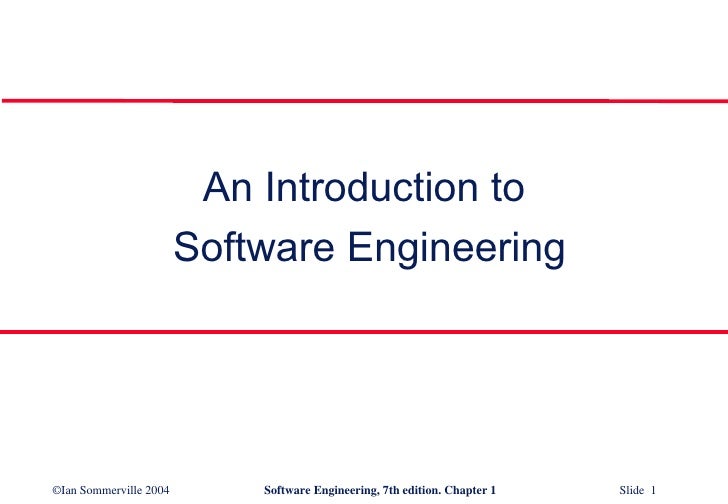 An Introduction to
Software Engineering

©Ian Sommerville 2004 Software Engineering, 7th edition. Chapter 1 Slide 1